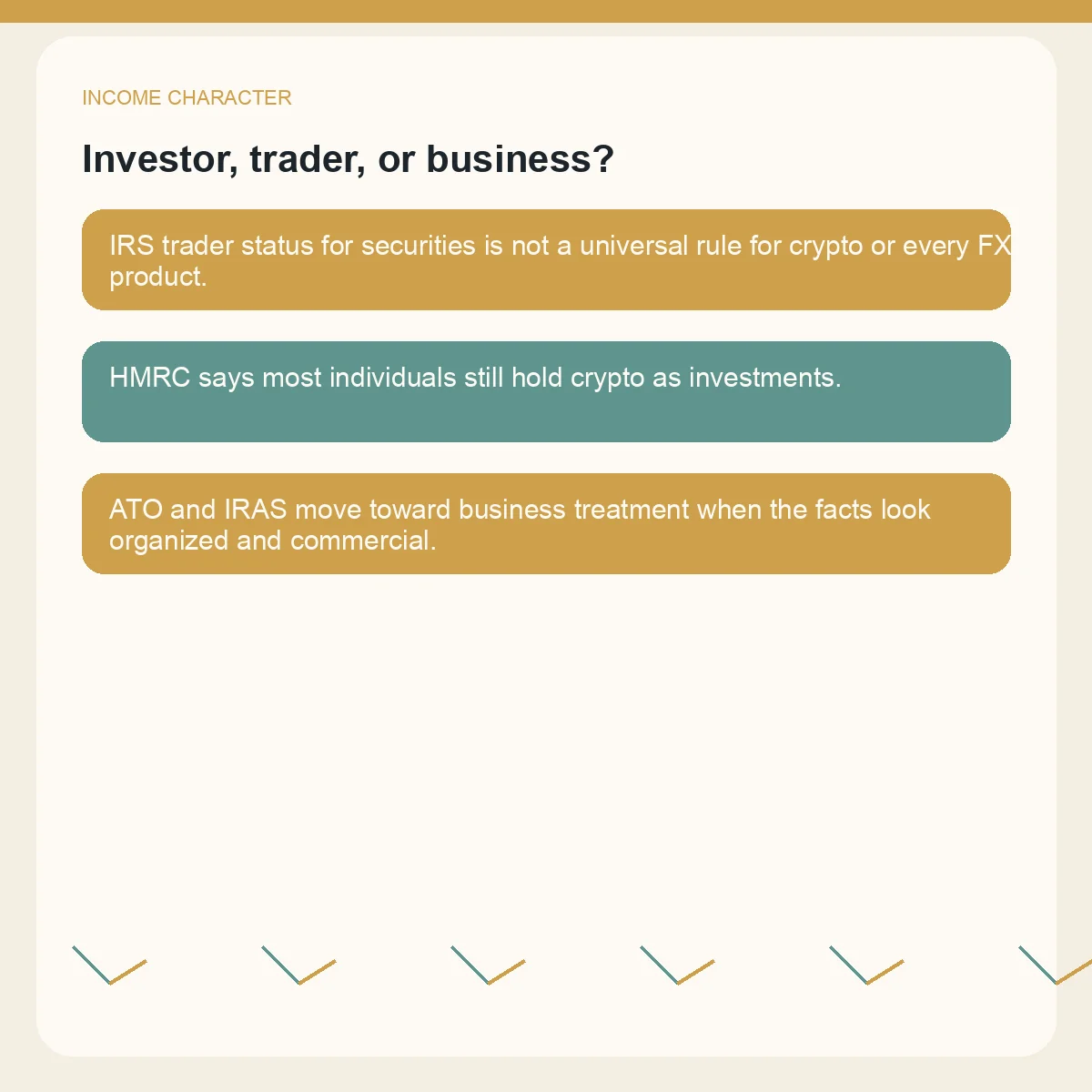 INCOME CHARACTER

Investor, trader, or business?

IRS trader status for securities is not a universal rule for crypto or every FX product.

HMRC says most individuals still hold crypto as investments.

ATO and IRAS move toward business treatment when the facts look organized and commercial.